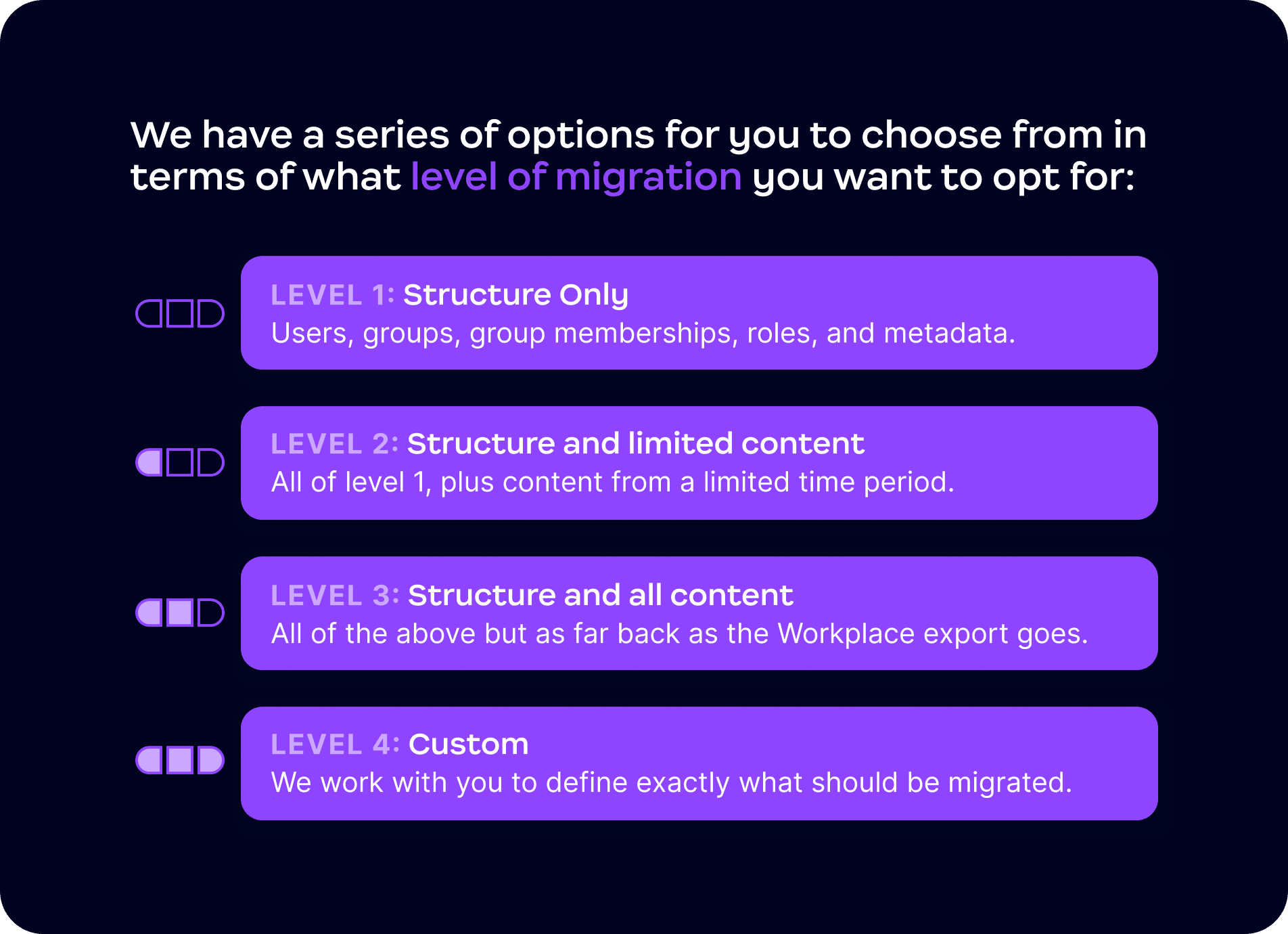 We have a series of options for you to choose from in terms of what level of migration you want to opt for:

LEVEL 1: Structure Only
Users, groups, group memberships, roles, and metadata.

LEVEL 2: Structure and limited content
All of level 1, plus content from a limited time period.

LEVEL 3: Structure and all content
All of the above but as far back as the Workplace export goes.

LEVEL 4: Custom
We work with you to define exactly what should be migrated.